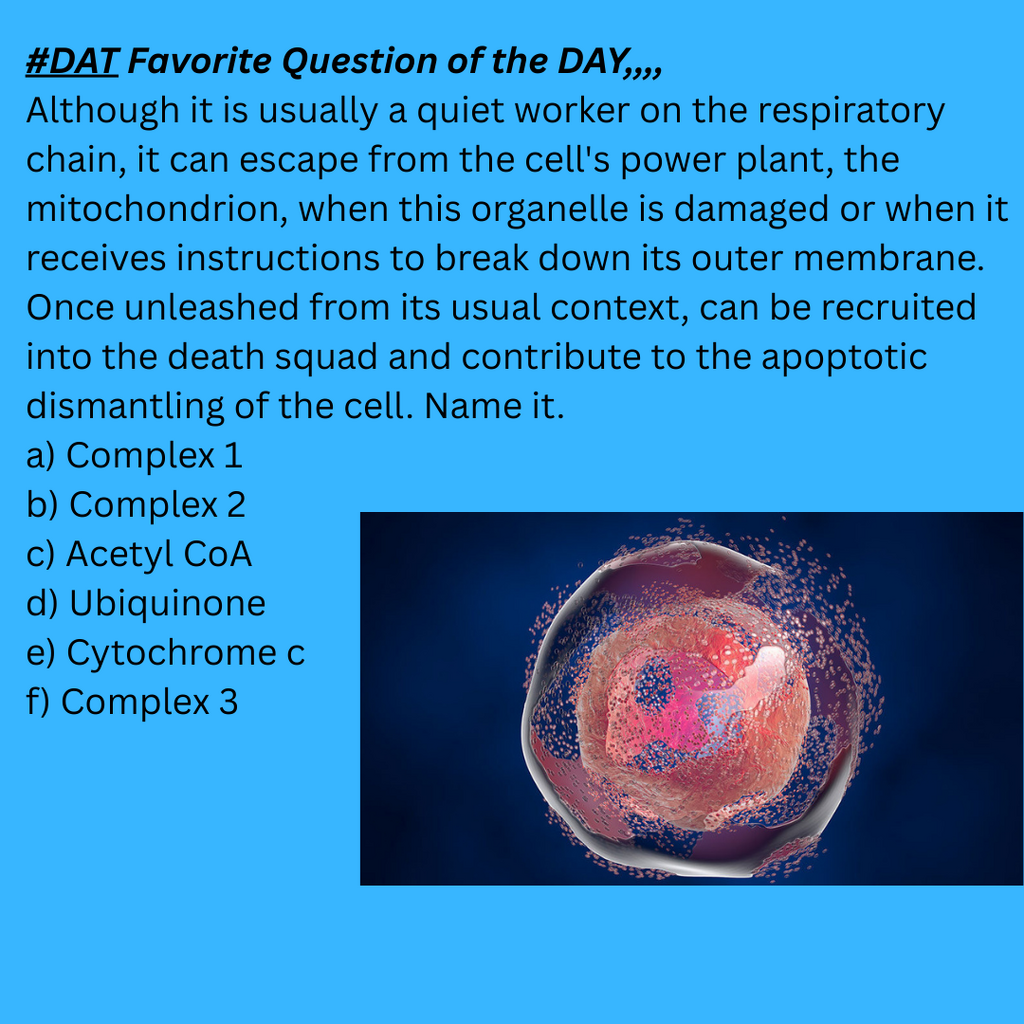 #DAT Favorite Question of the DAY,,,,
Although it is usually a quiet worker on the respiratory chain, it can escape from the cell's power plant, the mitochondrion, when this organelle is damaged or when it receives instructions to break down its outer membrane. Once unleashed from its usual context, can be recruited into the death squad and contribute to the apoptotic dismantling of the cell. Name it.
a) Complex 1
b) Complex 2
c) Acetyl CoA
d) Ubiquinone
e) Cytochrome c
f) Complex 3